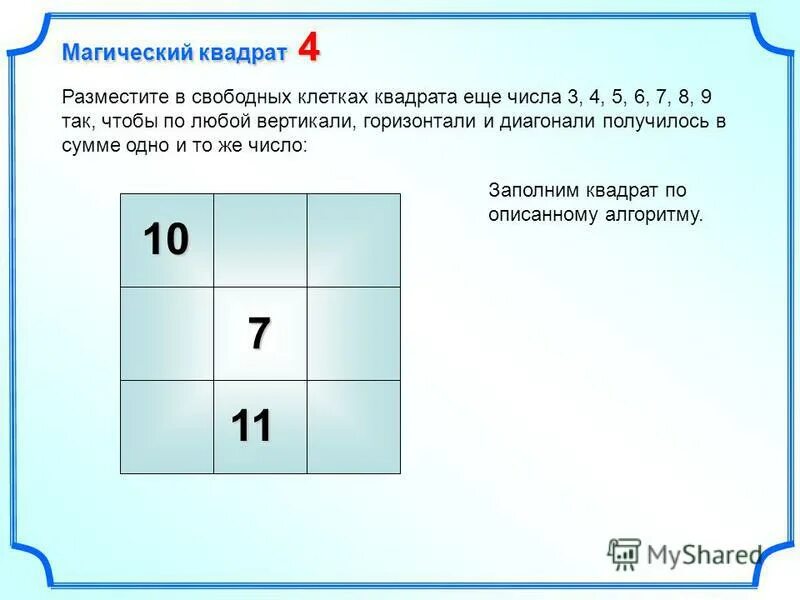 Магический квадрат 4

Разместите в свободных клетках квадрата еще числа 3, 4, 5, 6, 7, 8, 9 так, чтобы по любой вертикали, горизонтали и диагонали получилось в сумме одно и то же число:

| 10 | | |
|---|---|---|
| | 7 | |
| | 11 | |

Заполним квадрат по описанному алгоритму.

MyShared